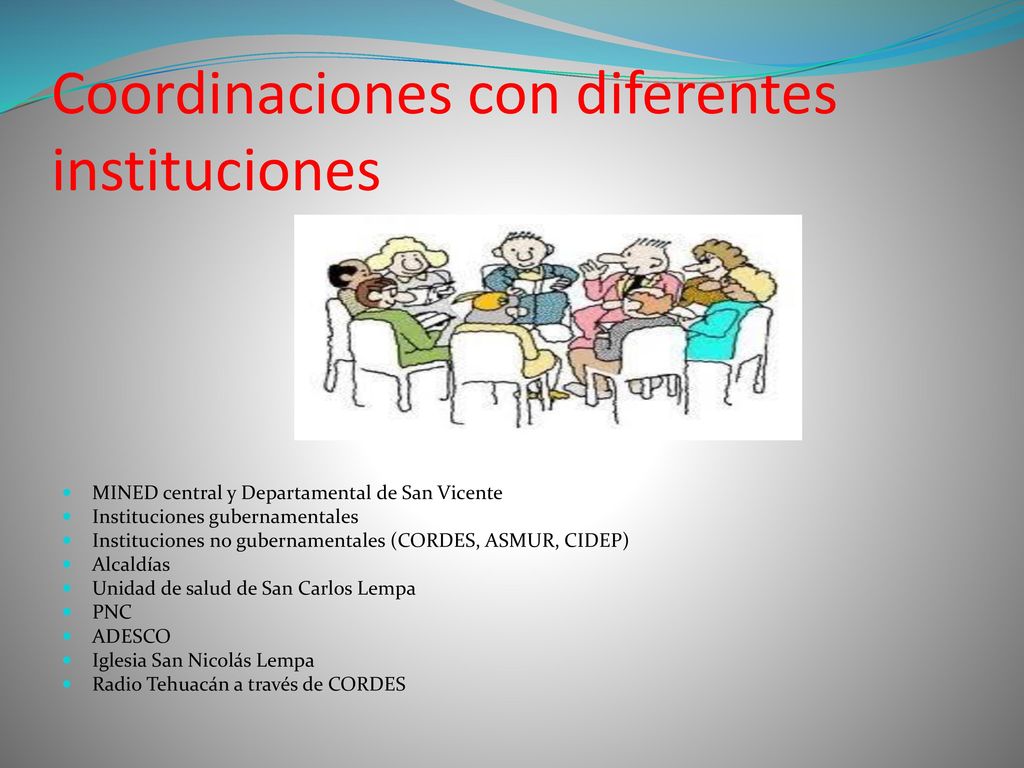 Coordinaciones con diferentes instituciones

- MINED central y Departamental de San Vicente
- Instituciones gubernamentales
- Instituciones no gubernamentales (CORDES, ASMUR, CIDEP)
- Alcaldías
- Unidad de salud de San Carlos Lempa
- PNC
- ADESCO
- Iglesia San Nicolás Lempa
- Radio Tehuacán a través de CORDES